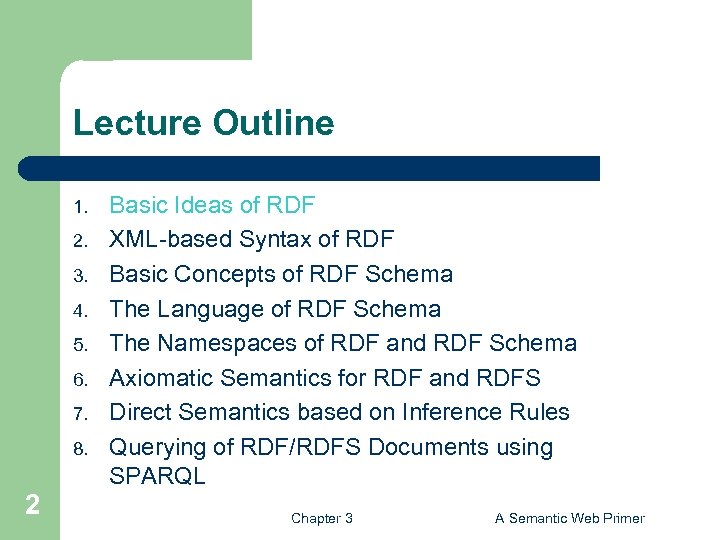 Lecture Outline

1. Basic Ideas of RDF
2. XML-based Syntax of RDF
3. Basic Concepts of RDF Schema
4. The Language of RDF Schema
5. The Namespaces of RDF and RDF Schema
6. Axiomatic Semantics for RDF and RDFS
7. Direct Semantics based on Inference Rules
8. Querying of RDF/RDFS Documents using SPARQL

2

Chapter 3

A Semantic Web Primer